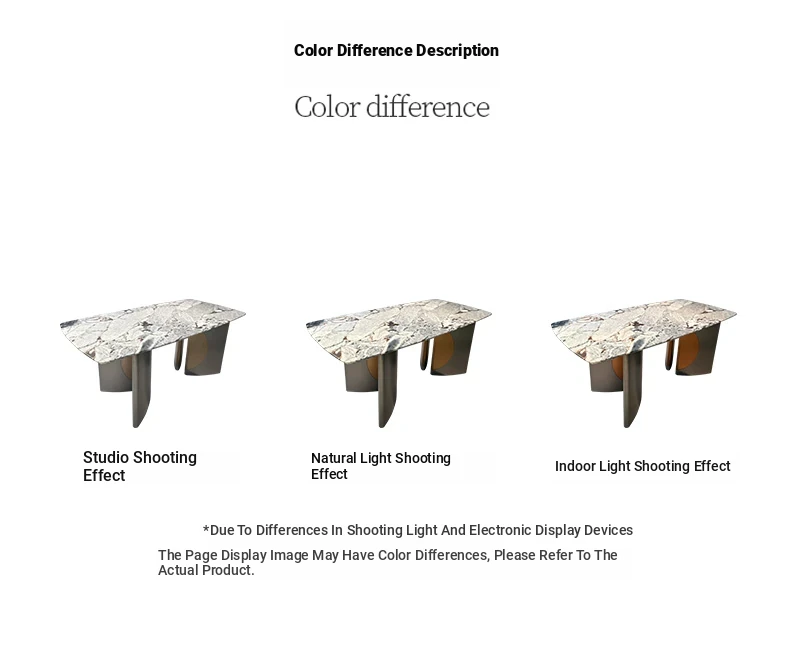 Color Difference Description

Color difference

Studio Shooting Effect

Natural Light Shooting Effect

Indoor Light Shooting Effect

*Due To Differences In Shooting Light And Electronic Display Devices

The Page Display Image May Have Color Differences, Please Refer To The Actual Product.